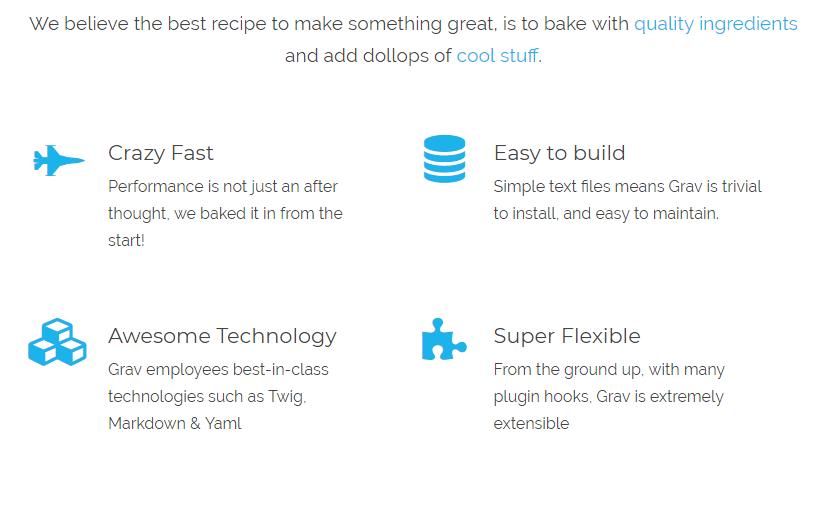 We believe the best recipe to make something great, is to bake with quality ingredients and add dollops of cool stuff.

Crazy Fast
Performance is not just an after thought, we baked it in from the start!

Easy to build
Simple text files means Grav is trivial to install, and easy to maintain.

Awesome Technology
Grav employees best-in-class technologies such as Twig, Markdown & Yaml

Super Flexible
From the ground up, with many plugin hooks, Grav is extremely extensible